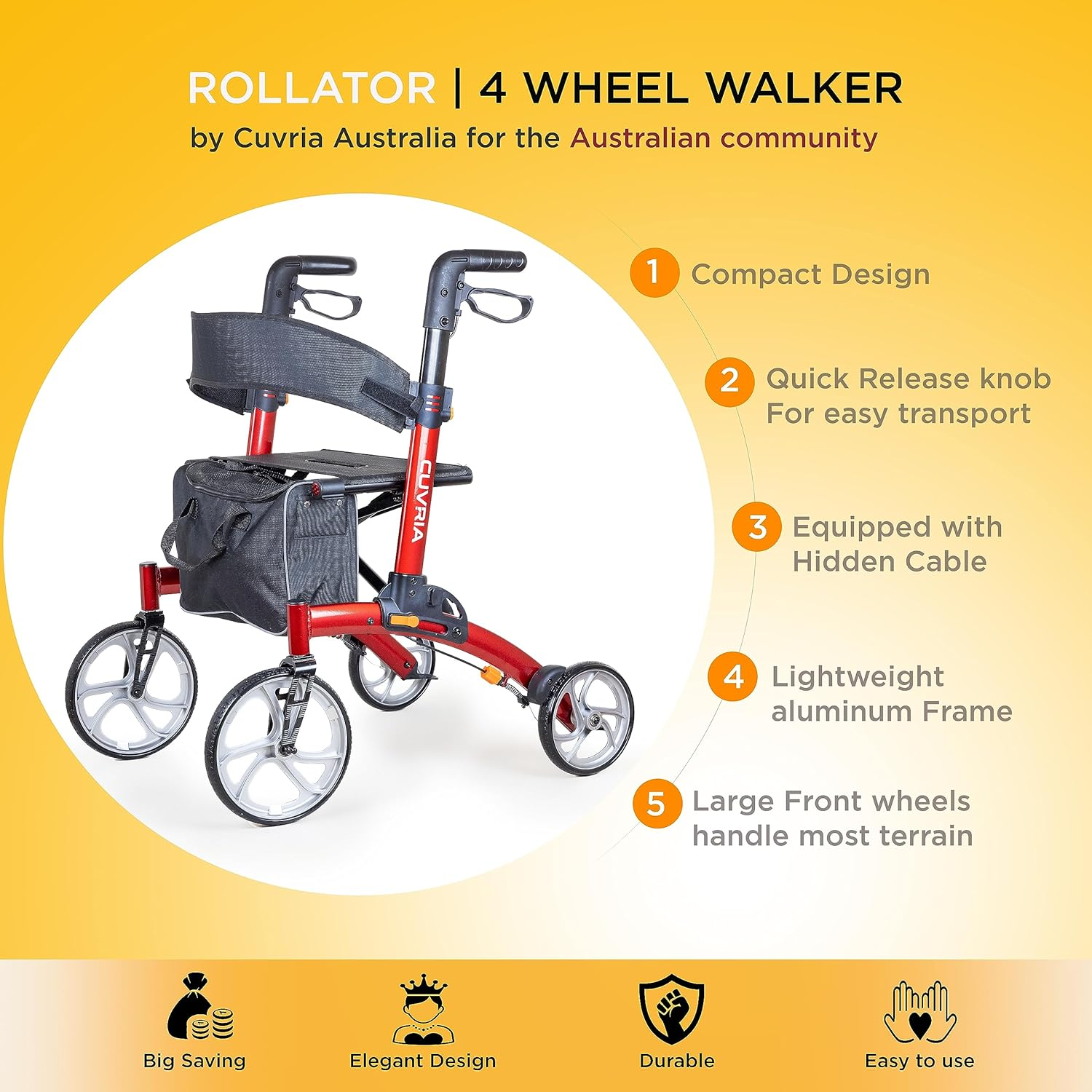 ROLLATOR | 4 WHEEL WALKER
by Cuvria Australia for the Australian community

CUVRIA

1 Compact Design

2 Quick Release knob For easy transport

3 Equipped with Hidden Cable

4 Lightweight aluminum Frame

5 Large Front wheels handle most terrain

Big Saving

Elegant Design

Durable

Easy to use